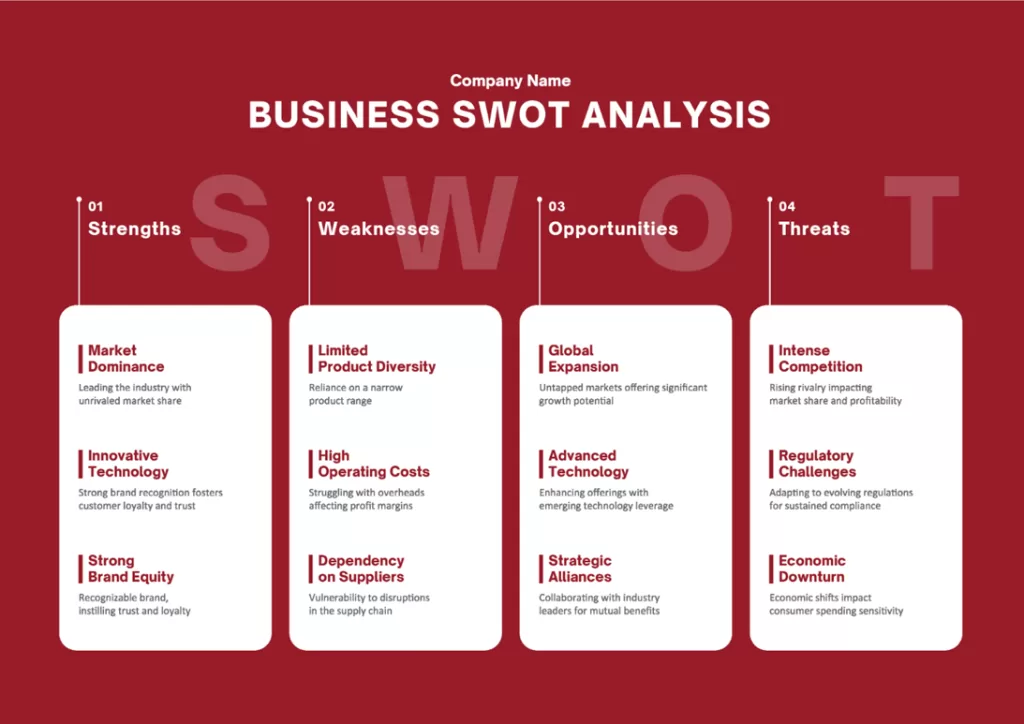 Company Name

BUSINESS SWOT ANALYSIS

S W O T

01
Strengths

Market Dominance
Leading the industry with unrivaled market share

Innovative Technology
Strong brand recognition fosters customer loyalty and trust

Strong Brand Equity
Recognizable brand, instilling trust and loyalty

02
Weaknesses

Limited Product Diversity
Reliance on a narrow product range

High Operating Costs
Struggling with overheads affecting profit margins

Dependency on Suppliers
Vulnerability to disruptions in the supply chain

03
Opportunities

Global Expansion
Untapped markets offering significant growth potential

Advanced Technology
Enhancing offerings with emerging technology leverage

Strategic Alliances
Collaborating with industry leaders for mutual benefits

04
Threats

Intense Competition
Rising rivalry impacting market share and profitability

Regulatory Challenges
Adapting to evolving regulations for sustained compliance

Economic Downturn
Economic shifts impact consumer spending sensitivity